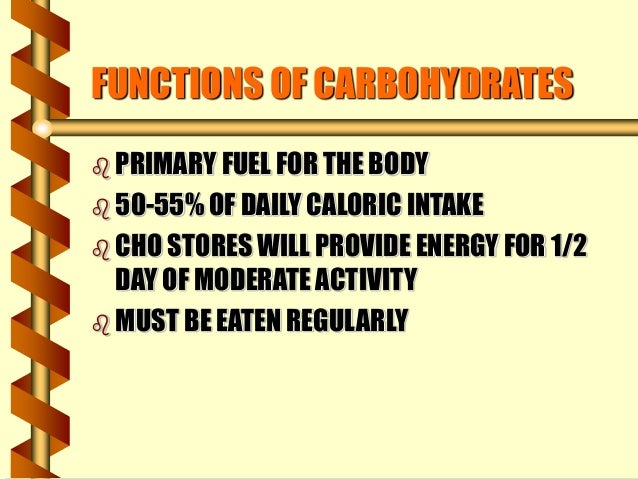 FUNCTIONS OF CARBOHYDRATES

PRIMARY FUEL FOR THE BODY

50-55% OF DAILY CALORIC INTAKE

CHO STORES WILL PROVIDE ENERGY FOR 1/2 DAY OF MODERATE ACTIVITY

MUST BE EATEN REGULARLY